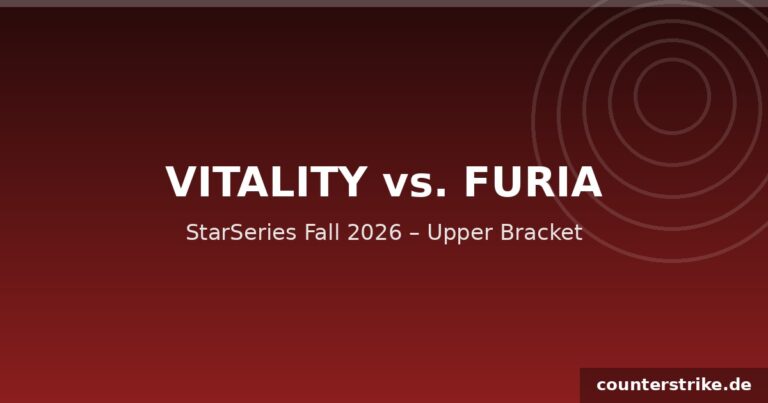 VITALITY vs. FURIA

StarSeries Fall 2026 – Upper Bracket

counterstrike.de